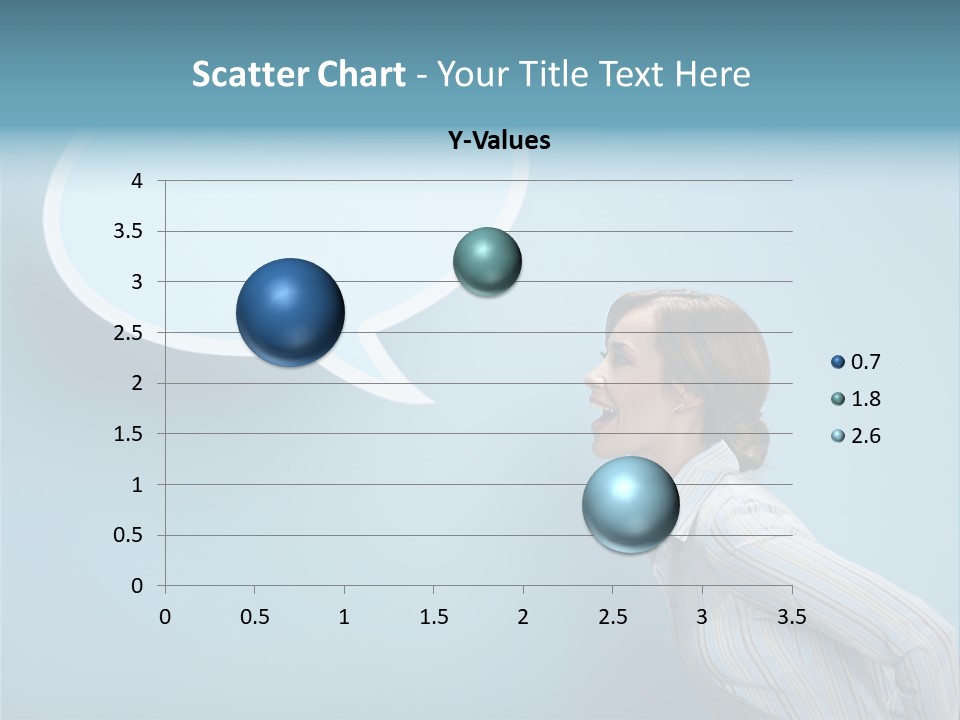 Scatter Chart - Your Title Text Here

Y-Values

4
3.5
3
2.5
2
1.5
1
0.5
0

0 0.5 1 1.5 2 2.5 3 3.5

0.7
1.8
2.6